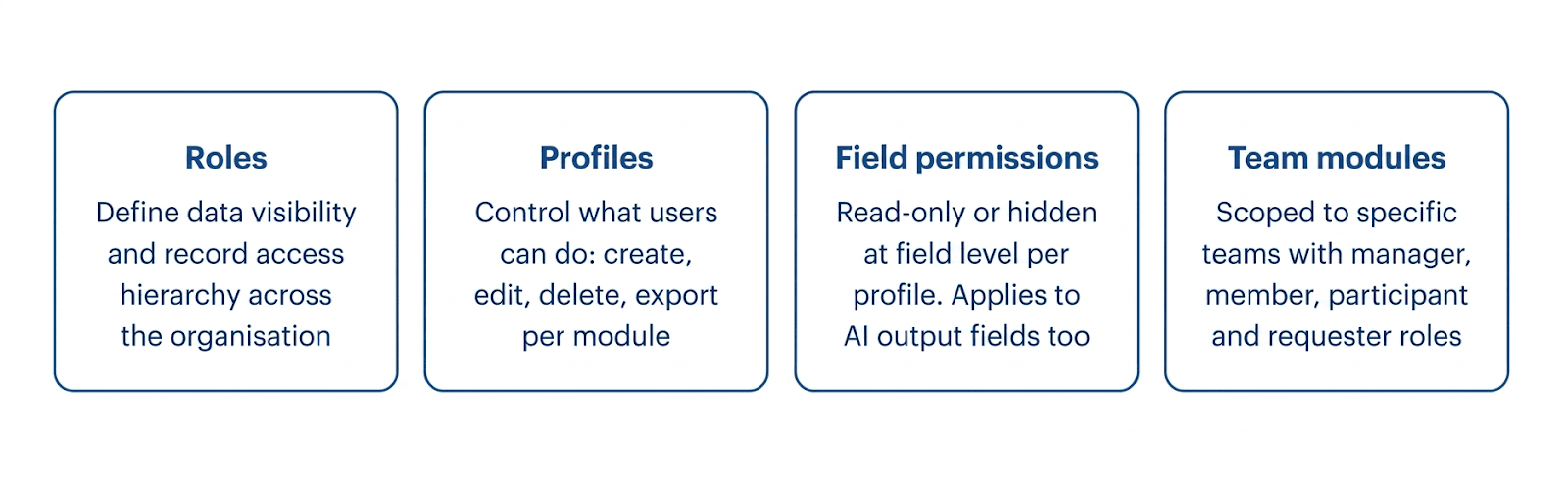 Roles

Define data visibility and record access hierarchy across the organisation

Profiles

Control what users can do: create, edit, delete, export per module

Field permissions

Read-only or hidden at field level per profile. Applies to AI output fields too

Team modules

Scoped to specific teams with manager, member, participant and requester roles